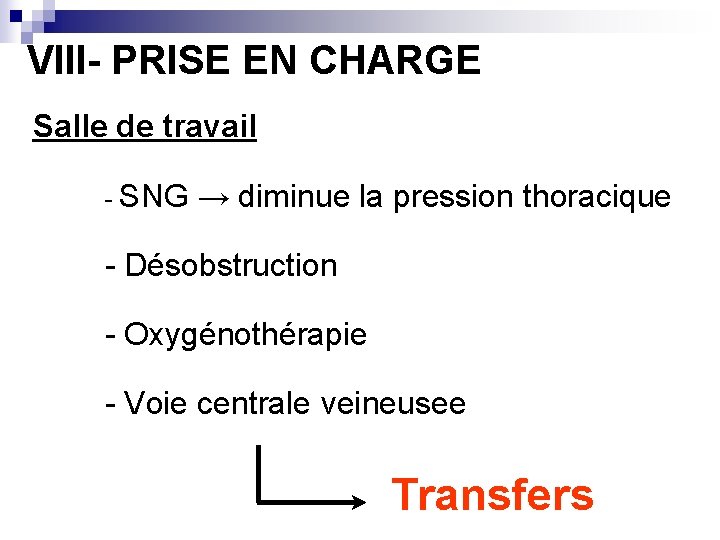 VIII- PRISE EN CHARGE

Salle de travail

- SNG → diminue la pression thoracique

- Désobstruction

- Oxygénothérapie

- Voie centrale veineusee

Transfers